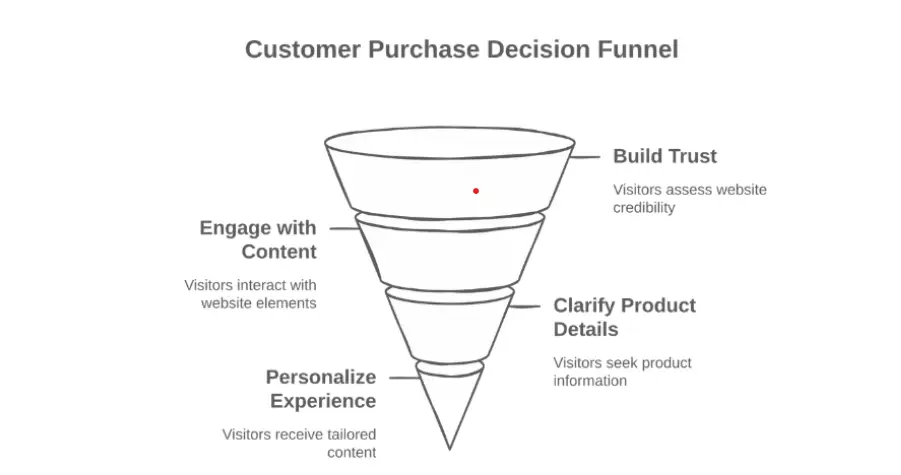 Customer Purchase Decision Funnel

Build Trust

Visitors assess website credibility

Engage with Content

Visitors interact with website elements

Clarify Product Details

Visitors seek product information

Personalize Experience

Visitors receive tailored content